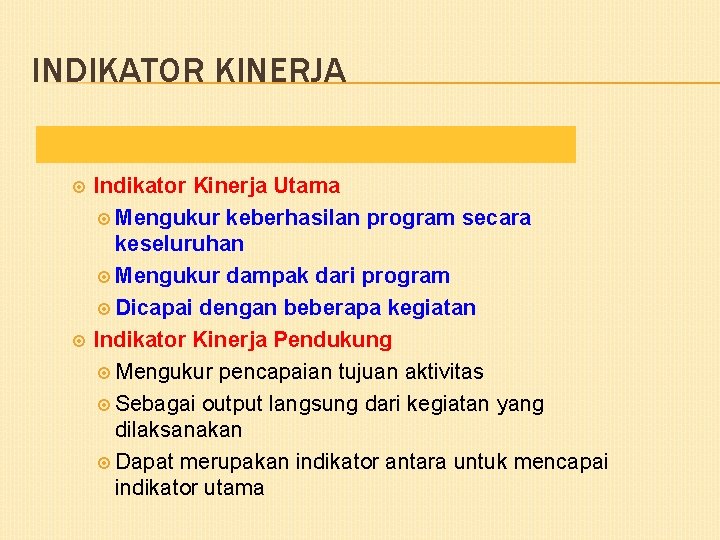 INDIKATOR KINERJA

Indikator Kinerja Utama

Mengukur keberhasilan program secara keseluruhan

Mengukur dampak dari program

Dicapai dengan beberapa kegiatan

Indikator Kinerja Pendukung

Mengukur pencapaian tujuan aktivitas

Sebagai output langsung dari kegiatan yang dilaksanakan

Dapat merupakan indikator antara untuk mencapai indikator utama